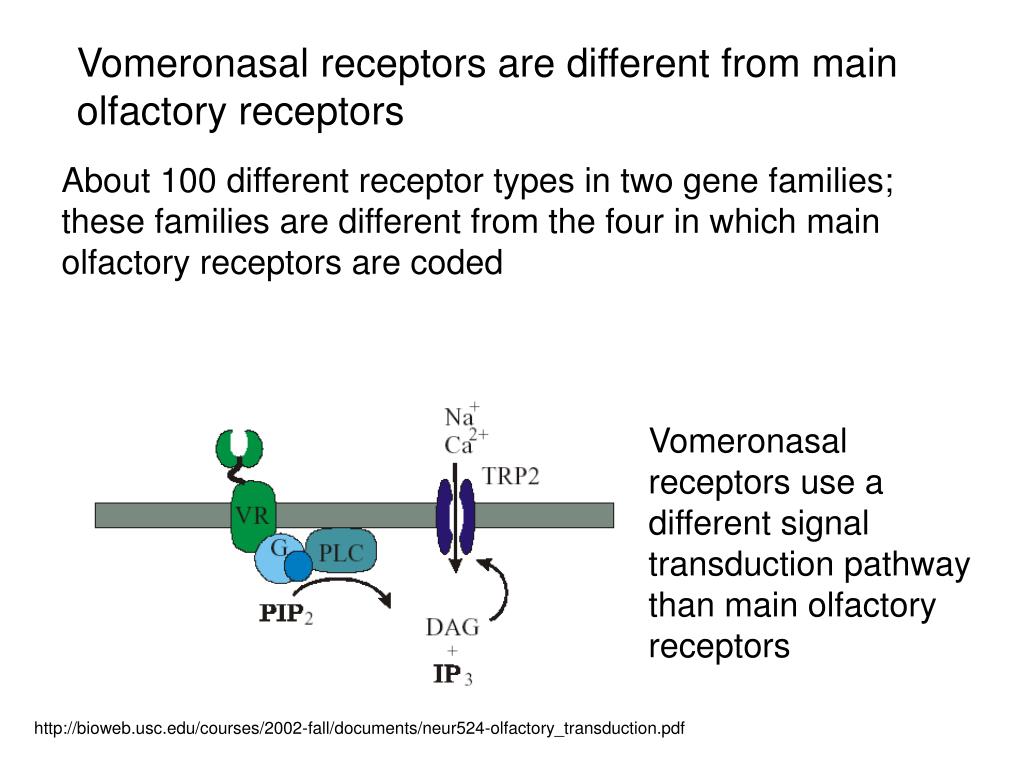 Vomeronasal receptors are different from main olfactory receptors

About 100 different receptor types in two gene families; these families are different from the four in which main olfactory receptors are coded

$Na^+$
$Ca^{2+}$
TRP2
VR
G
PLC
$PIP_2$
DAG
+
$IP_3$

Vomeronasal receptors use a different signal transduction pathway than main olfactory receptors

http://bioweb.usc.edu/courses/2002-fall/documents/neur524-olfactory_transduction.pdf